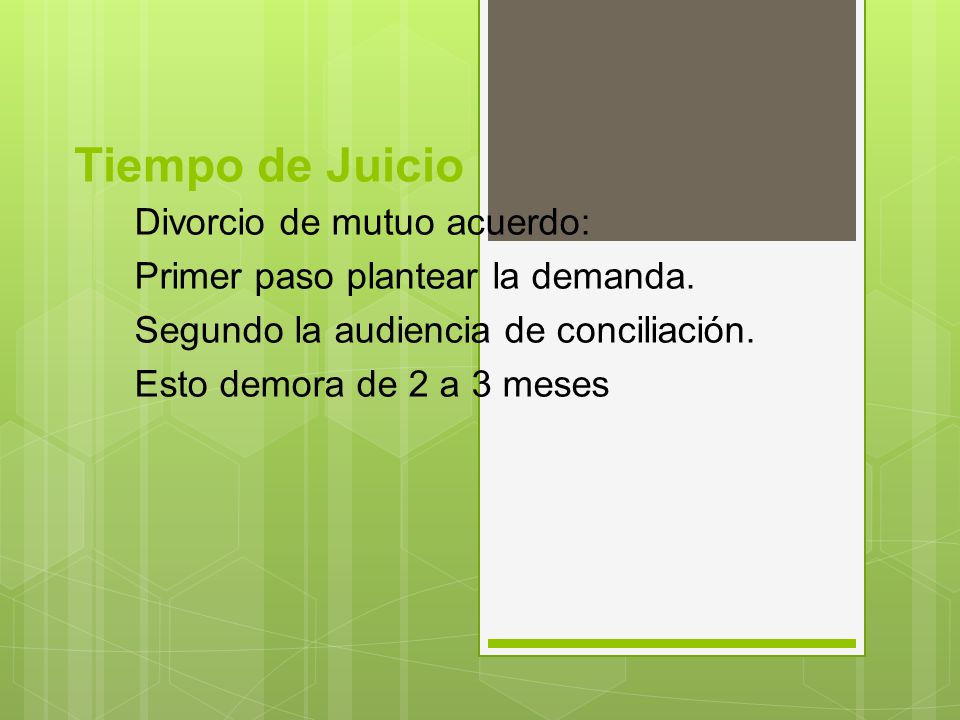 Tiempo de Juicio

Divorcio de mutuo acuerdo:

Primer paso plantear la demanda.

Segundo la audiencia de conciliación.

Esto demora de 2 a 3 meses